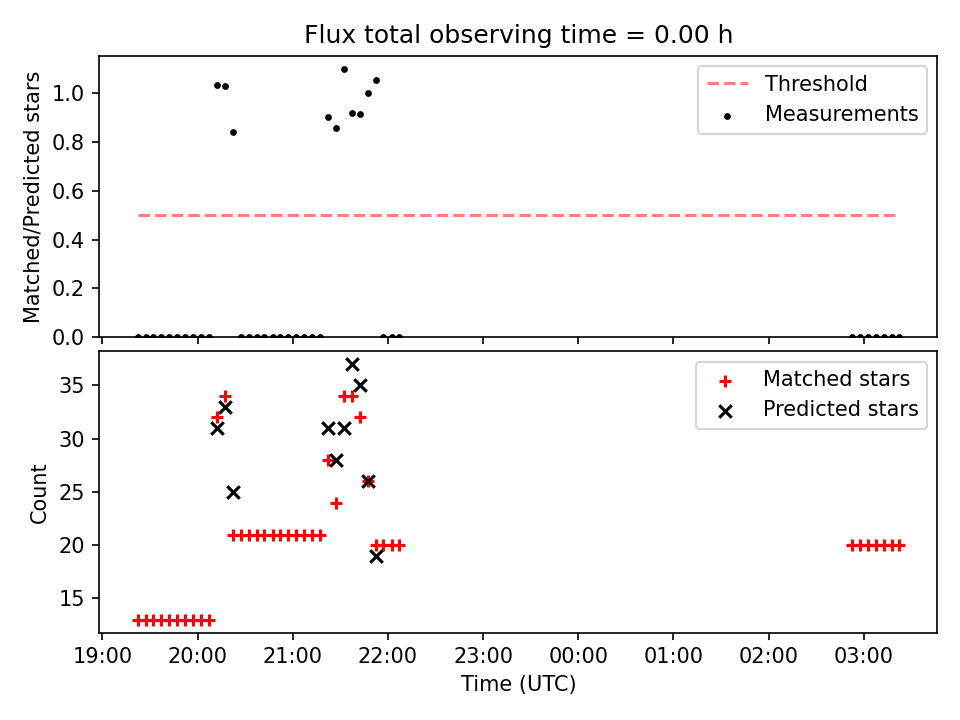 Flux total observing time = 0.00 h

Matched/Predicted stars

1.0
0.8
0.6
0.4
0.2
0.0

Threshold
Measurements

Count

35
30
25
20
15

Matched stars
Predicted stars

19:00 20:00 21:00 22:00 23:00 00:00 01:00 02:00 03:00

Time (UTC)